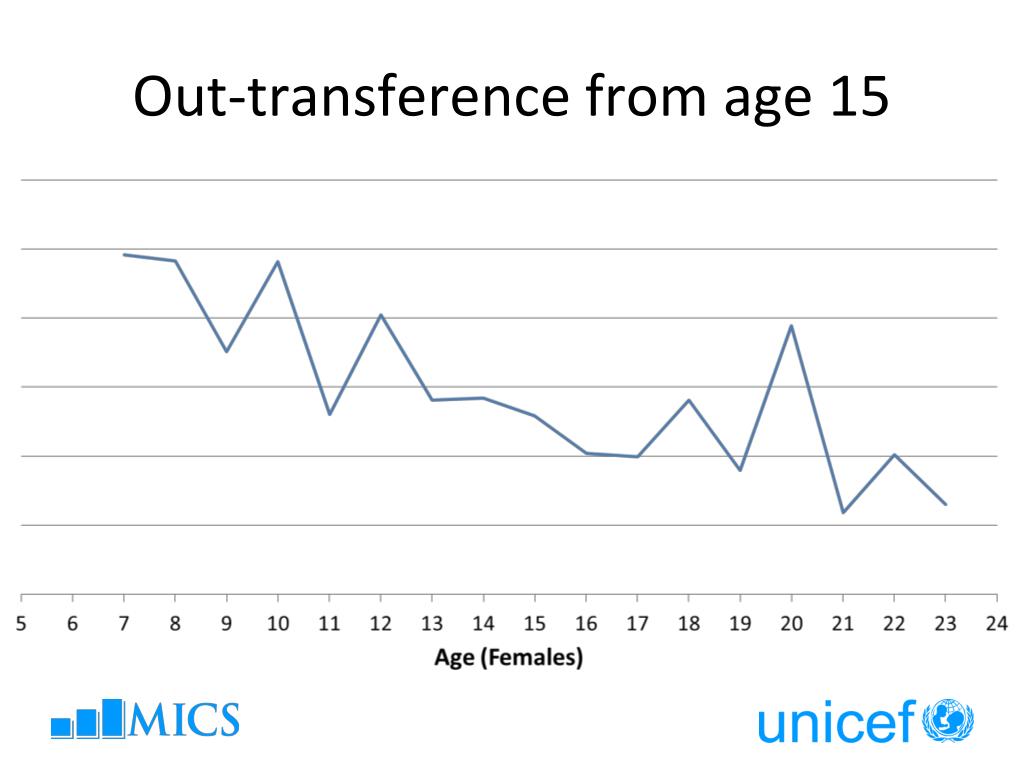 Out-transference from age 15

5 6 7 8 9 10 11 12 13 14 15 16 17 18 19 20 21 22 23 24

Age (Females)

MICS

unicef